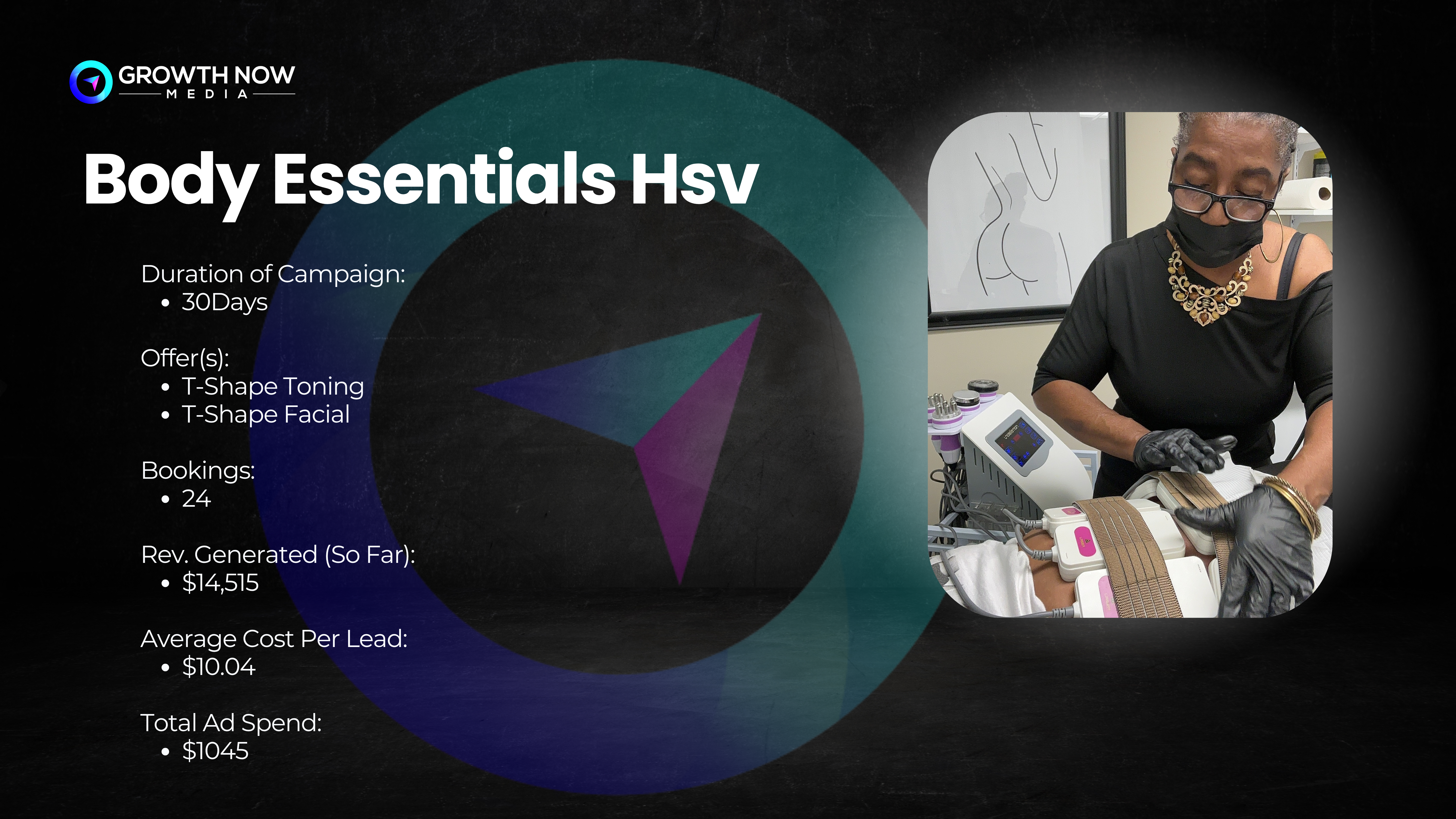 GROWTH NOW
MEDIA

Body Essentials Hsv

Duration of Campaign:
• 30Days

Offer(s):
• T-Shape Toning
• T-Shape Facial

Bookings:
• 24

Rev. Generated (So Far):
• $14,515

Average Cost Per Lead:
• $10.04

Total Ad Spend:
• $1045